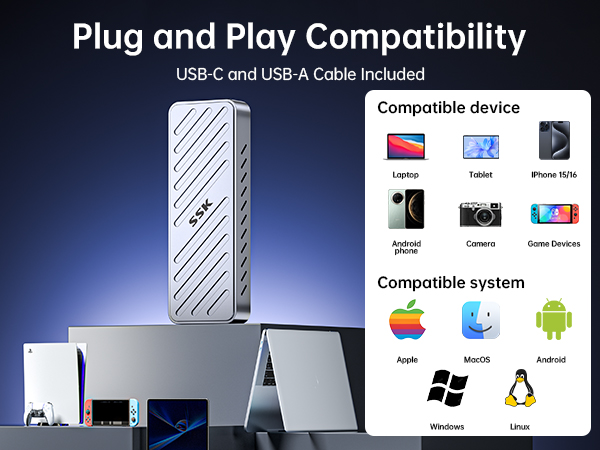 Plug and Play Compatibility

USB-C and USB-A Cable Included

SSK

Compatible device

Laptop

Tablet

IPhone 15/16

Android phone

Camera

Game Devices

Compatible system

Apple

MacOS

Android

Windows

Linux